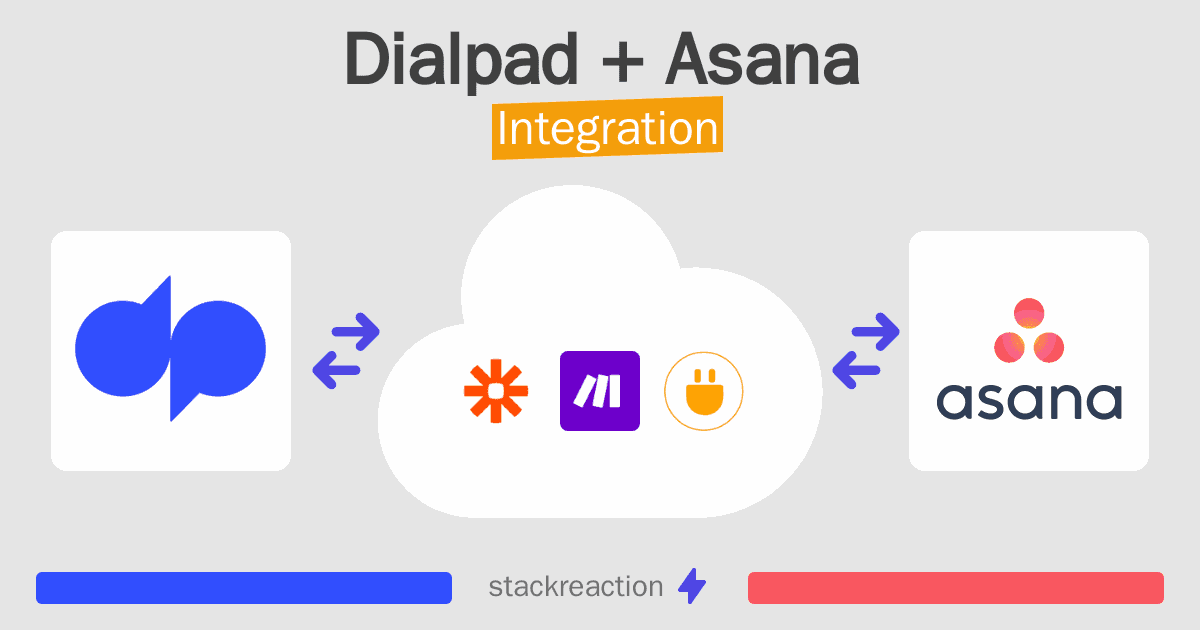 Dialpad + Asana
Integration

asana

stackreaction